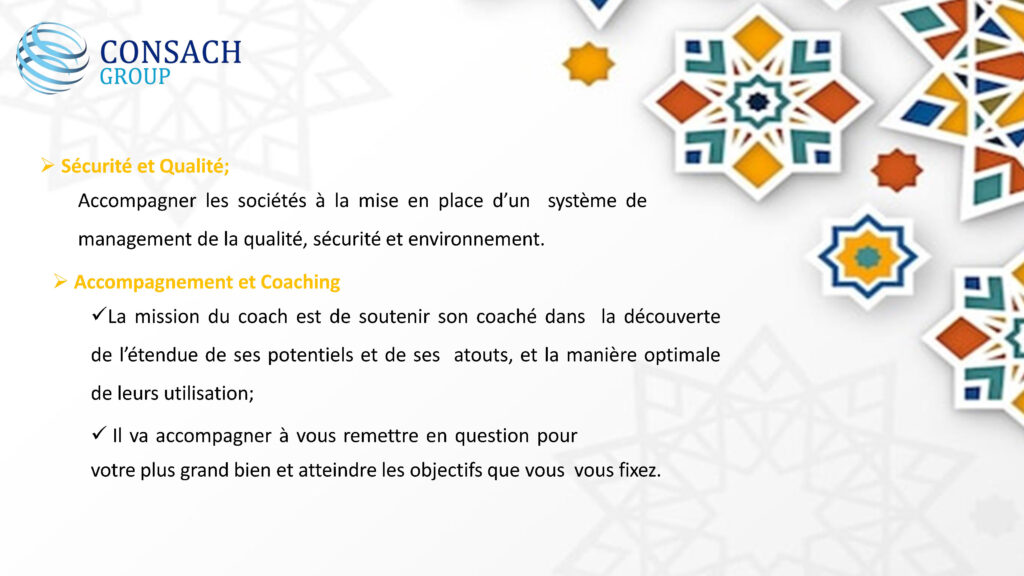 CONSACH
GROUP

➢ Sécurité et Qualité;

Accompagner les sociétés à la mise en place d'un système de management de la qualité, sécurité et environnement.

➢ Accompagnement et Coaching

✓La mission du coach est de soutenir son coaché dans la découverte de l'étendue de ses potentiels et de ses atouts, et la manière optimale de leurs utilisation;

✓ Il va accompagner à vous remettre en question pour votre plus grand bien et atteindre les objectifs que vous vous fixez.